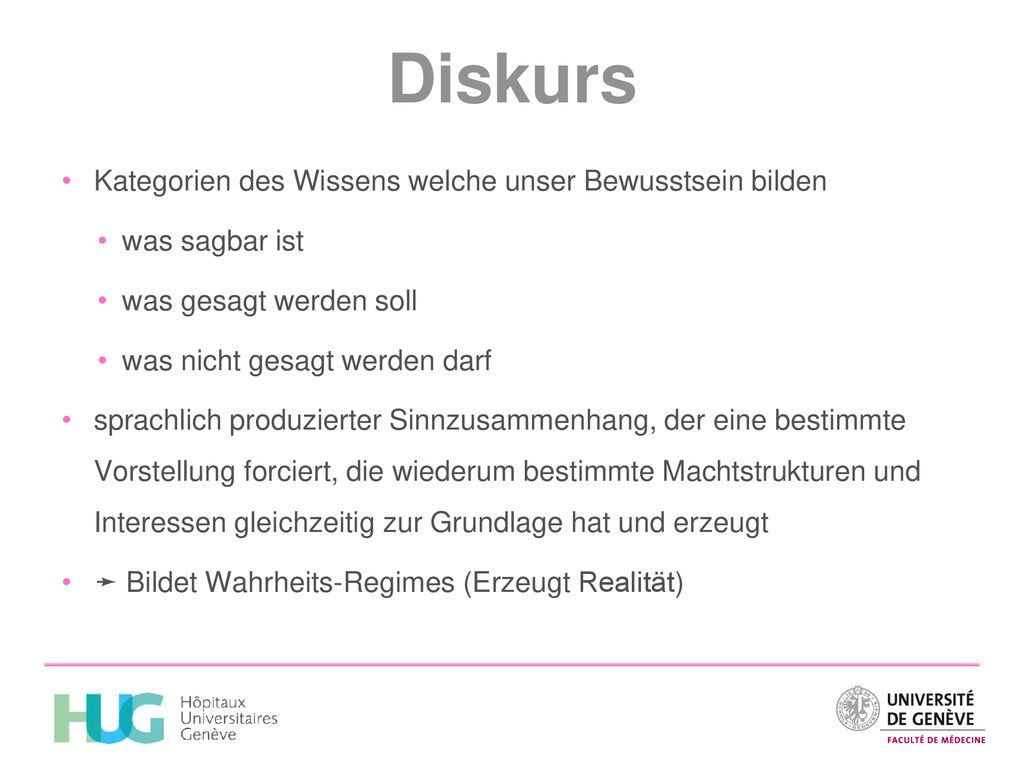 Diskurs

• Kategorien des Wissens welche unser Bewusstsein bilden
  • was sagbar ist
  • was gesagt werden soll
  • was nicht gesagt werden darf
• sprachlich produzierter Sinnzusammenhang, der eine bestimmte Vorstellung forciert, die wiederum bestimmte Machtstrukturen und Interessen gleichzeitig zur Grundlage hat und erzeugt
• ➛ Bildet Wahrheits-Regimes (Erzeugt Realität)

HUG Hôpitaux Universitaires Genève

UNIVERSITÉ DE GENÈVE
FACULTÉ DE MÉDECINE